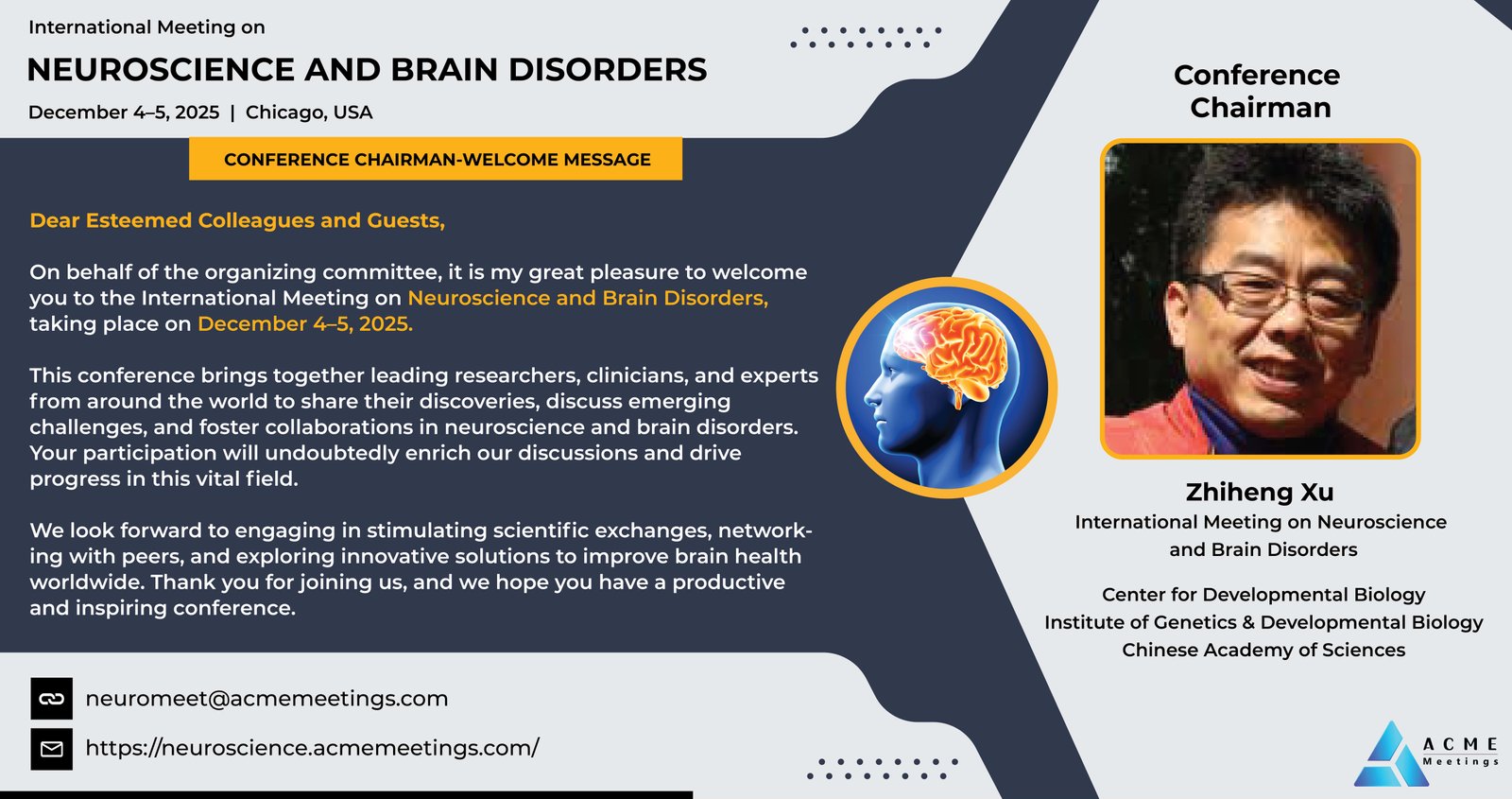 International Meeting on

NEUROSCIENCE AND BRAIN DISORDERS

December 4–5, 2025 | Chicago, USA

CONFERENCE CHAIRMAN-WELCOME MESSAGE

Dear Esteemed Colleagues and Guests,

On behalf of the organizing committee, it is my great pleasure to welcome you to the International Meeting on Neuroscience and Brain Disorders, taking place on December 4–5, 2025.

This conference brings together leading researchers, clinicians, and experts from around the world to share their discoveries, discuss emerging challenges, and foster collaborations in neuroscience and brain disorders. Your participation will undoubtedly enrich our discussions and drive progress in this vital field.

We look forward to engaging in stimulating scientific exchanges, networking with peers, and exploring innovative solutions to improve brain health worldwide. Thank you for joining us, and we hope you have a productive and inspiring conference.

neuromeet@acmemeetings.com

https://neuroscience.acmemeetings.com/

Conference Chairman

Zhiheng Xu
International Meeting on Neuroscience and Brain Disorders

Center for Developmental Biology
Institute of Genetics & Developmental Biology
Chinese Academy of Sciences

ACME
Meetings